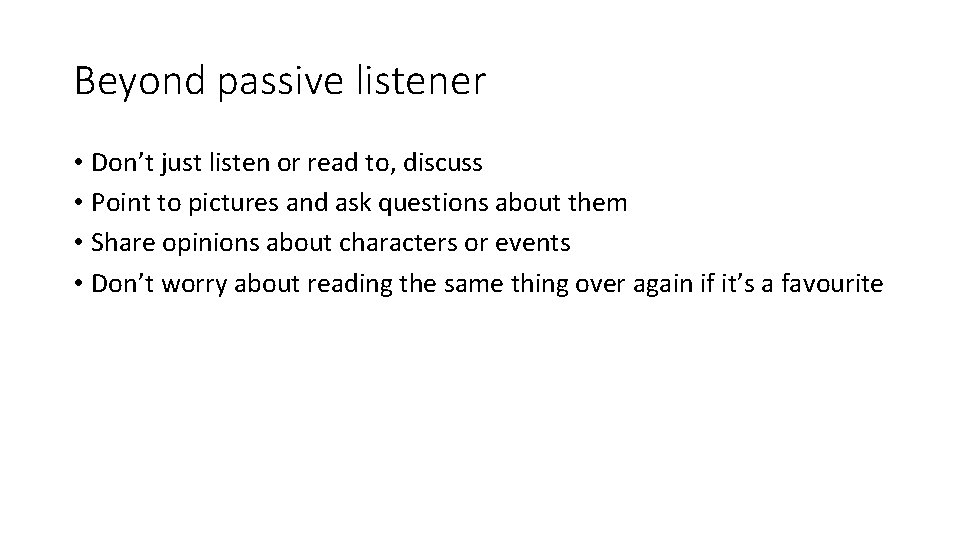 Beyond passive listener

• Don’t just listen or read to, discuss
• Point to pictures and ask questions about them
• Share opinions about characters or events
• Don’t worry about reading the same thing over again if it’s a favourite